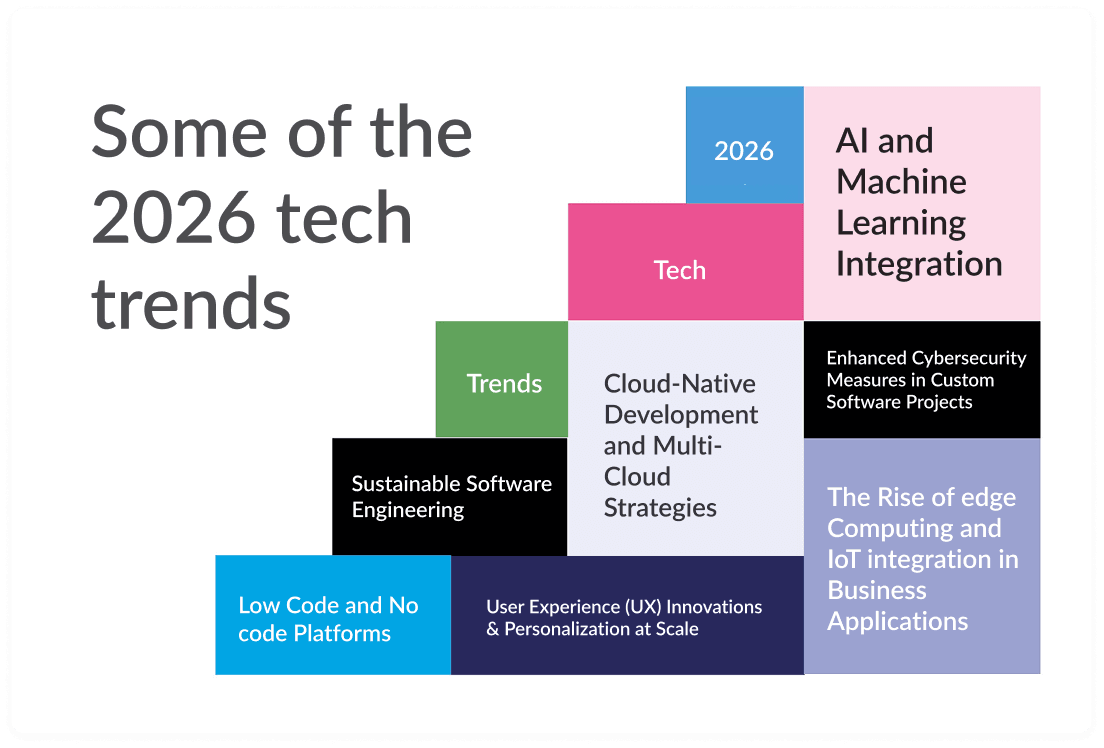 Some of the 2026 tech trends

2026

AI and Machine Learning Integration

Tech

Trends

Cloud-Native Development and Multi-Cloud Strategies

Enhanced Cybersecurity Measures in Custom Software Projects

Sustainable Software Engineering

The Rise of edge Computing and IoT integration in Business Applications

Low Code and No code Platforms

User Experience (UX) Innovations & Personalization at Scale